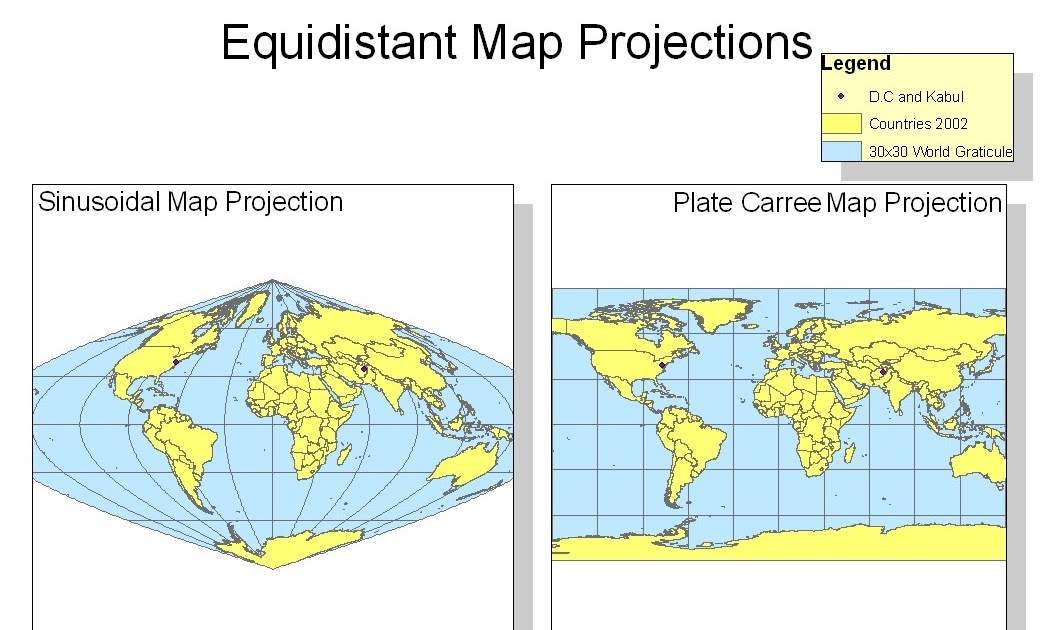 Equidistant Map Projections

Legend
D.C and Kabul
Countries 2002
30x30 World Graticule

Sinusoidal Map Projection

Plate Carree Map Projection